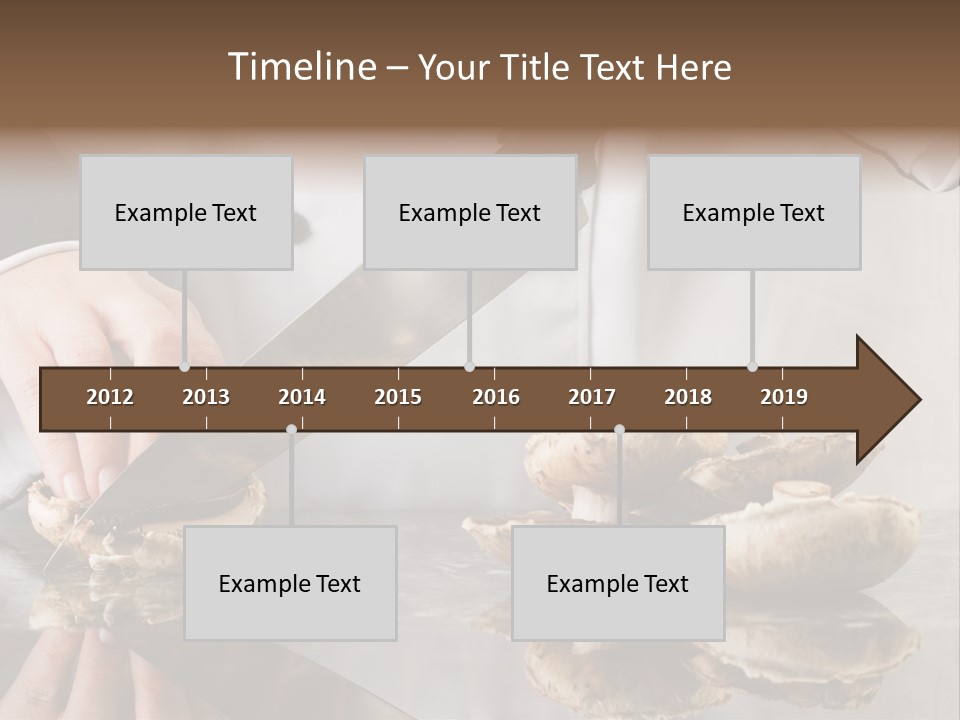 Timeline – Your Title Text Here

Example Text

Example Text

Example Text

2012
2013
2014
2015
2016
2017
2018
2019

Example Text

Example Text